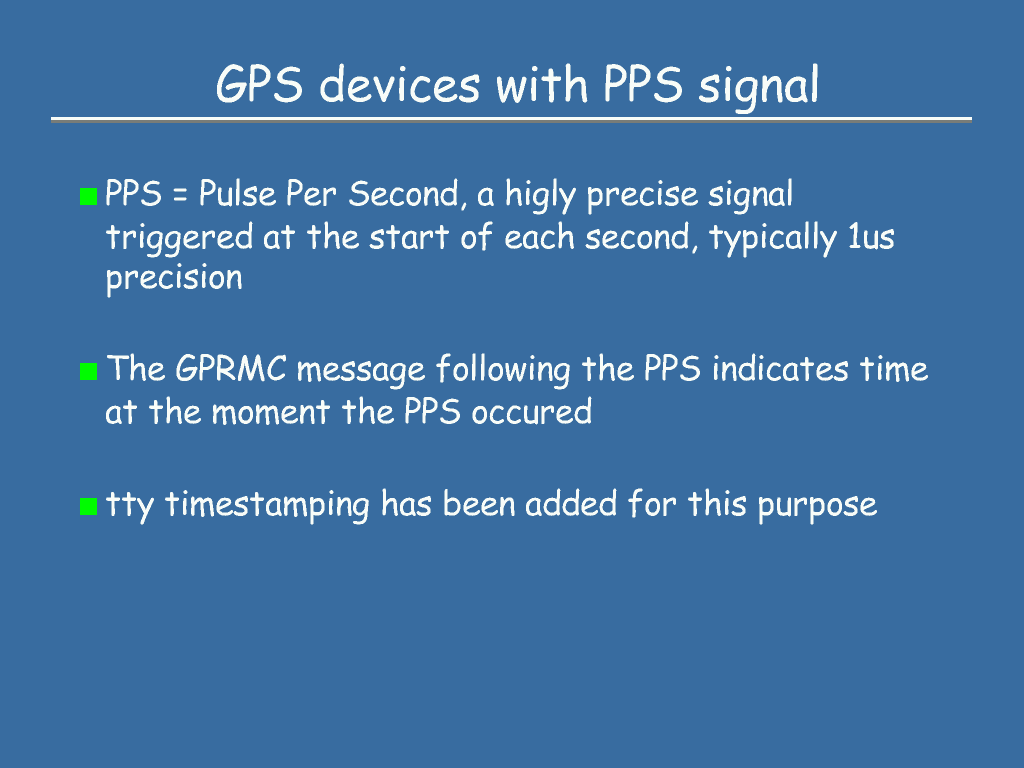 GPS devices with PPS signal

PPS = Pulse Per Second, a higly precise signal triggered at the start of each second, typically 1us precision

The GPRMC message following the PPS indicates time at the moment the PPS occured

tty timestamping has been added for this purpose